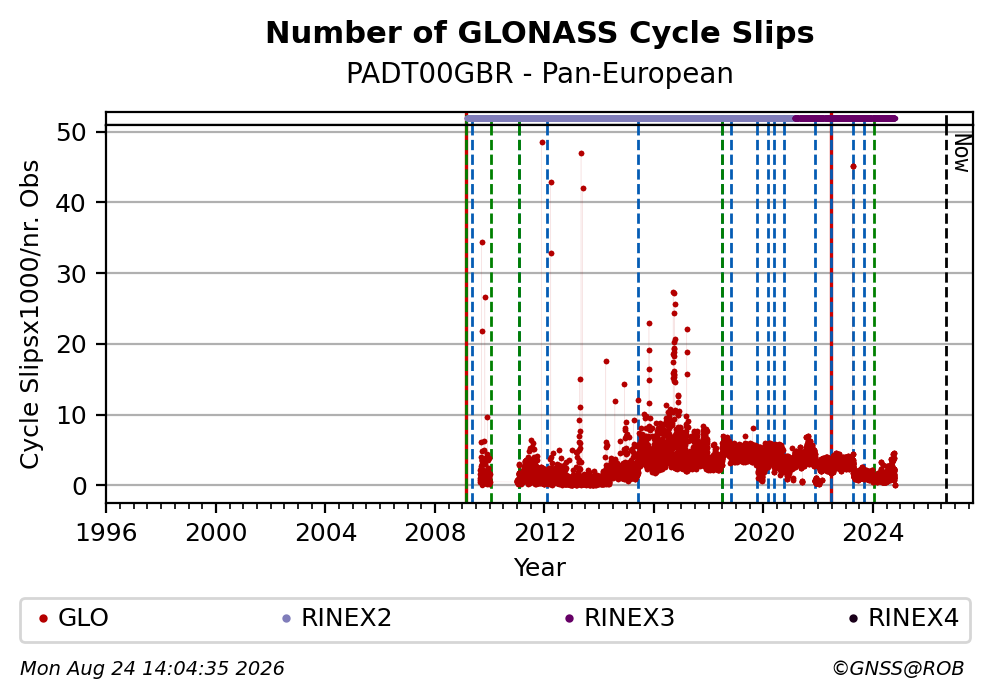 Number of GLONASS Cycle Slips
PADT00GBR - Pan-European

Cycle Slipsx1000/nr. Obs

50
40
30
20
10
0

Now

1996 2000 2004 2008 2012 2016 2020 2024
Year

GLO RINEX2 RINEX3 RINEX4

Mon Aug 24 14:04:35 2026
©GNSS@ROB